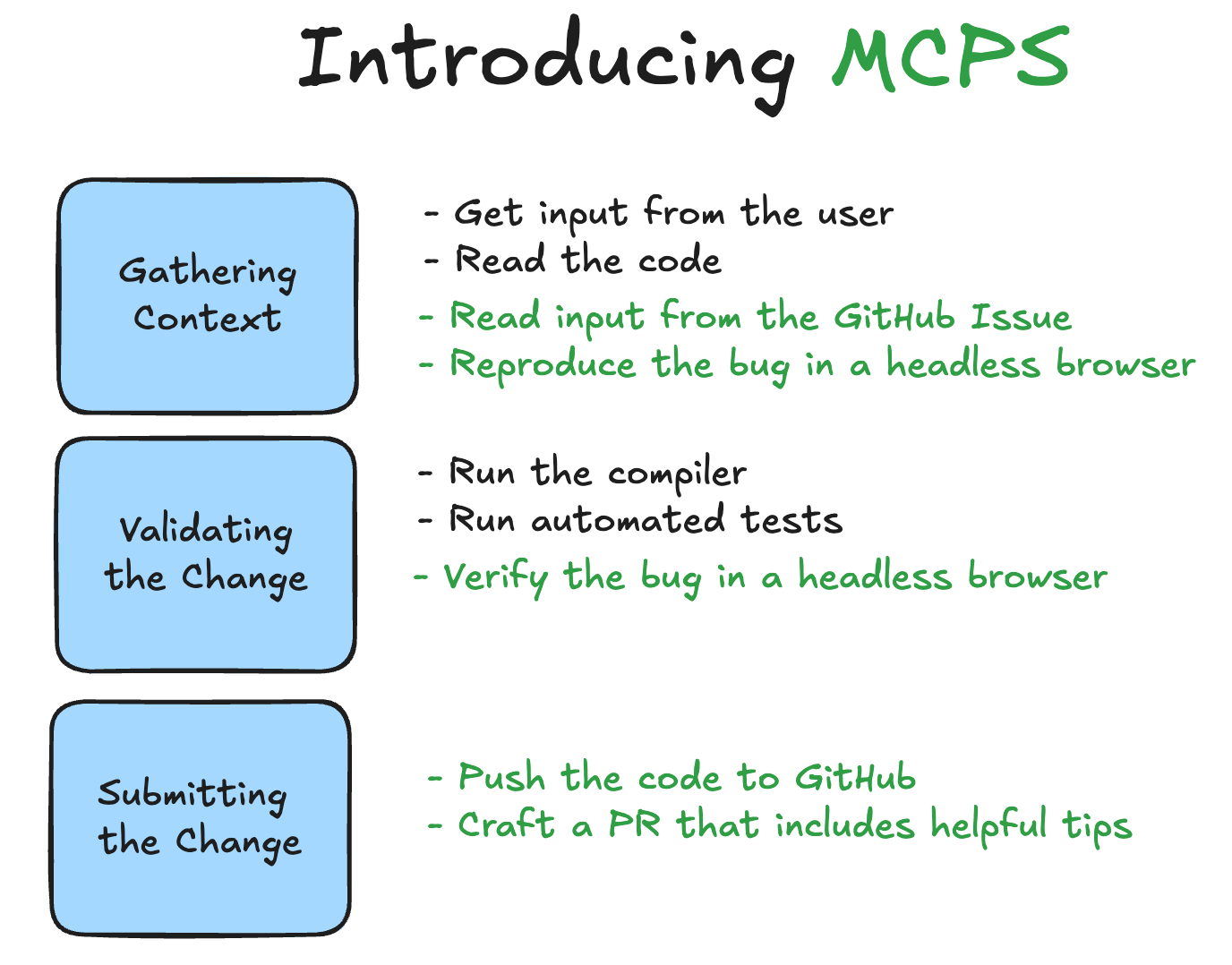 Introducing MCPS

Gathering Context

- Get input from the user
- Read the code
- Read input from the GitHub Issue
- Reproduce the bug in a headless browser

Validating the Change

- Run the compiler
- Run automated tests
- Verify the bug in a headless browser

Submitting the Change

- Push the code to GitHub
- Craft a PR that includes helpful tips